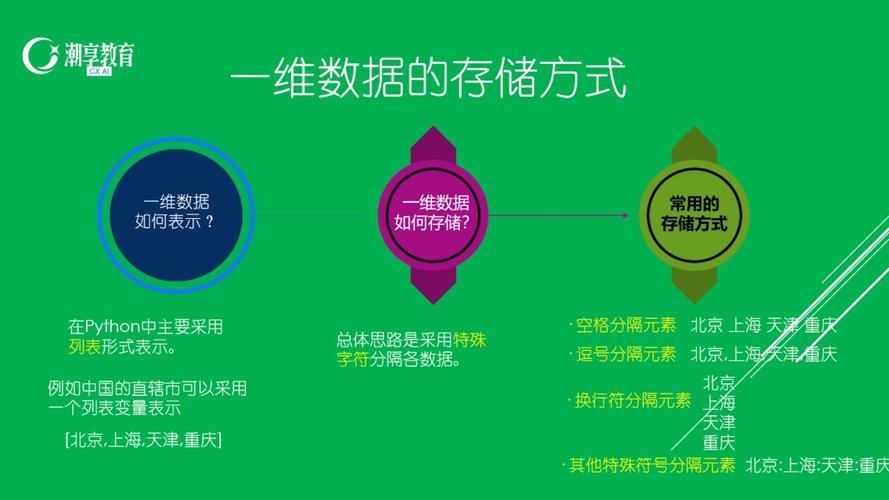 潮享教育
CX AI

一维数据的存储方式

一维数据
如何表示？

一维数据
如何存储?

常用的
存储方式

在Python中主要采用列表形式表示。

例如中国的直辖市可以采用一个列表变量表示

[北京,上海,天津,重庆]

总体思路是采用特殊字符分隔各数据。

· 空格分隔元素　北京 上海 天津 重庆

· 逗号分隔元素　北京,上海,天津,重庆

· 换行符分隔元素　北京
上海
天津
重庆

· 其他特殊符号分隔元素　北京:上海:天津:重庆